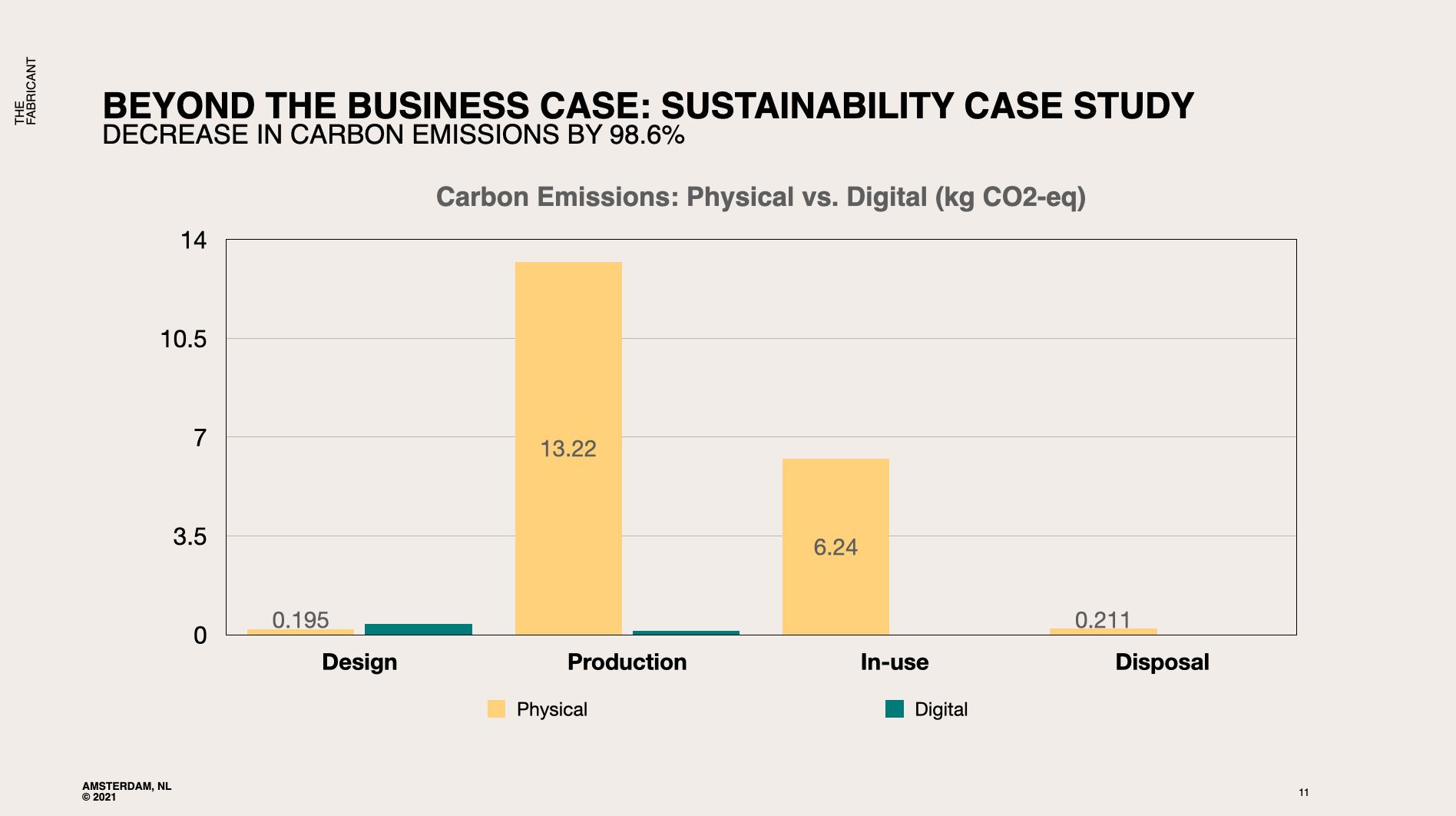 THE FABRICANT

BEYOND THE BUSINESS CASE: SUSTAINABILITY CASE STUDY
DECREASE IN CARBON EMISSIONS BY 98.6%

Carbon Emissions: Physical vs. Digital (kg CO2-eq)

14
10.5
7
3.5
0

0.195
13.22
6.24
0.211

Design
Production
In-use
Disposal

Physical
Digital

AMSTERDAM, NL
© 2021

11